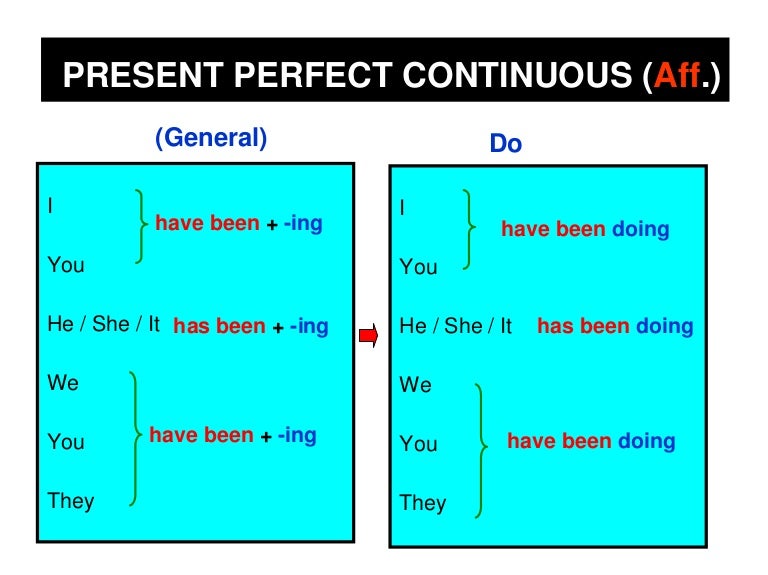 PRESENT PERFECT CONTINUOUS (Aff.)

(General)

I
You
have been + -ing

He / She / It has been + -ing

We
You
They
have been + -ing

Do

I
You
have been doing

He / She / It has been doing

We
You
They
have been doing